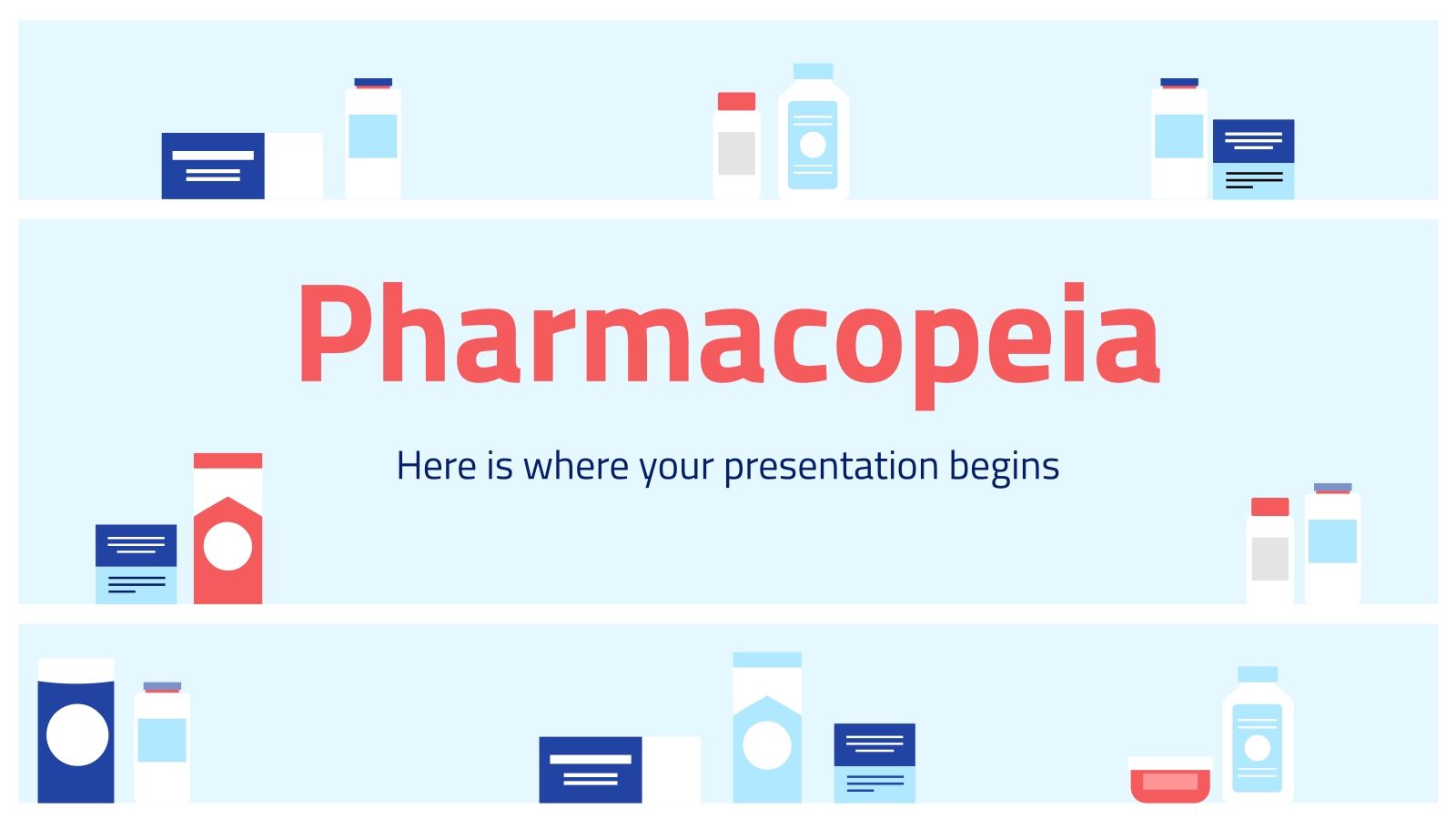 Pharmacopeia

Here is where your presentation begins